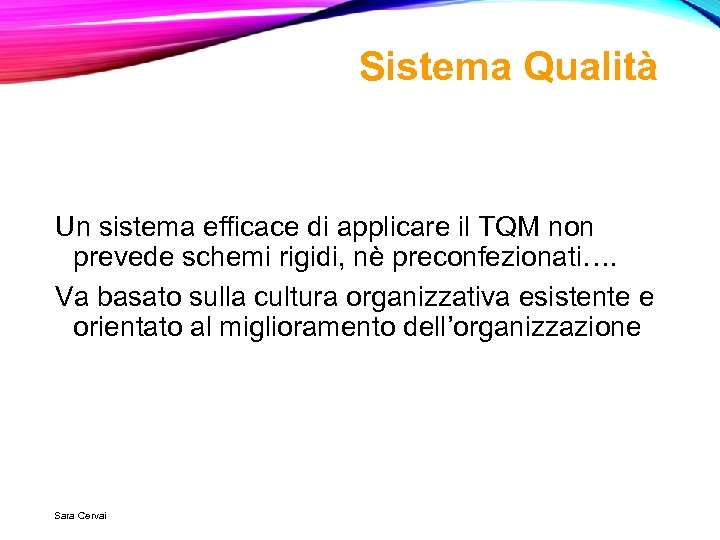 Sistema Qualità

Un sistema efficace di applicare il TQM non prevede schemi rigidi, nè preconfezionati….

Va basato sulla cultura organizzativa esistente e orientato al miglioramento dell’organizzazione

Sara Cervai